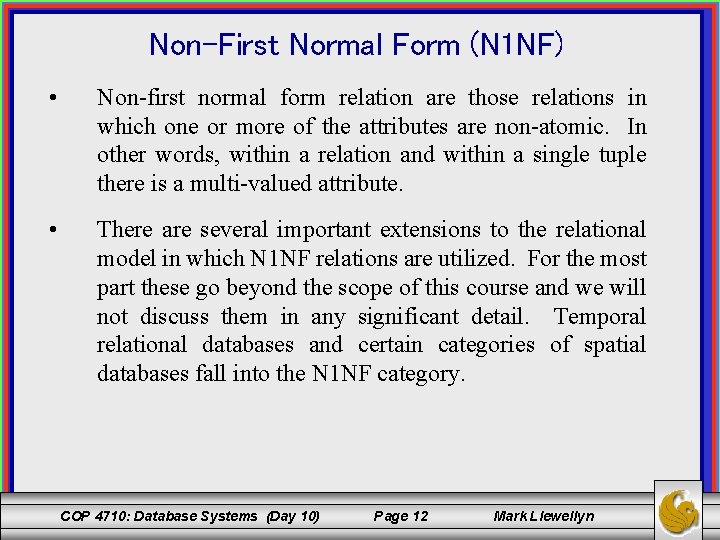 Non-First Normal Form (N1NF)

• Non-first normal form relation are those relations in which one or more of the attributes are non-atomic. In other words, within a relation and within a single tuple there is a multi-valued attribute.

• There are several important extensions to the relational model in which N1NF relations are utilized. For the most part these go beyond the scope of this course and we will not discuss them in any significant detail. Temporal relational databases and certain categories of spatial databases fall into the N1NF category.

COP 4710: Database Systems (Day 10) Page 12 Mark Llewellyn